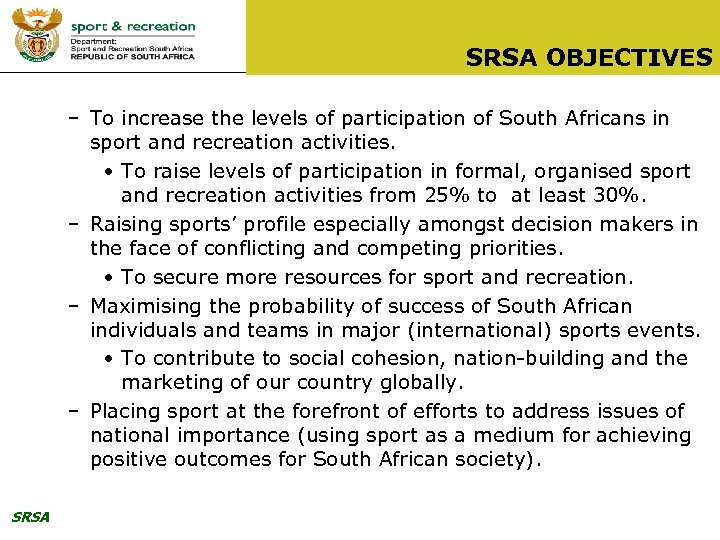 sport & recreation
Department:
Sport and Recreation South Africa
REPUBLIC OF SOUTH AFRICA

SRSA OBJECTIVES

– To increase the levels of participation of South Africans in sport and recreation activities.
• To raise levels of participation in formal, organised sport and recreation activities from 25% to at least 30%.
– Raising sports' profile especially amongst decision makers in the face of conflicting and competing priorities.
• To secure more resources for sport and recreation.
– Maximising the probability of success of South African individuals and teams in major (international) sports events.
• To contribute to social cohesion, nation-building and the marketing of our country globally.
– Placing sport at the forefront of efforts to address issues of national importance (using sport as a medium for achieving positive outcomes for South African society).

SRSA